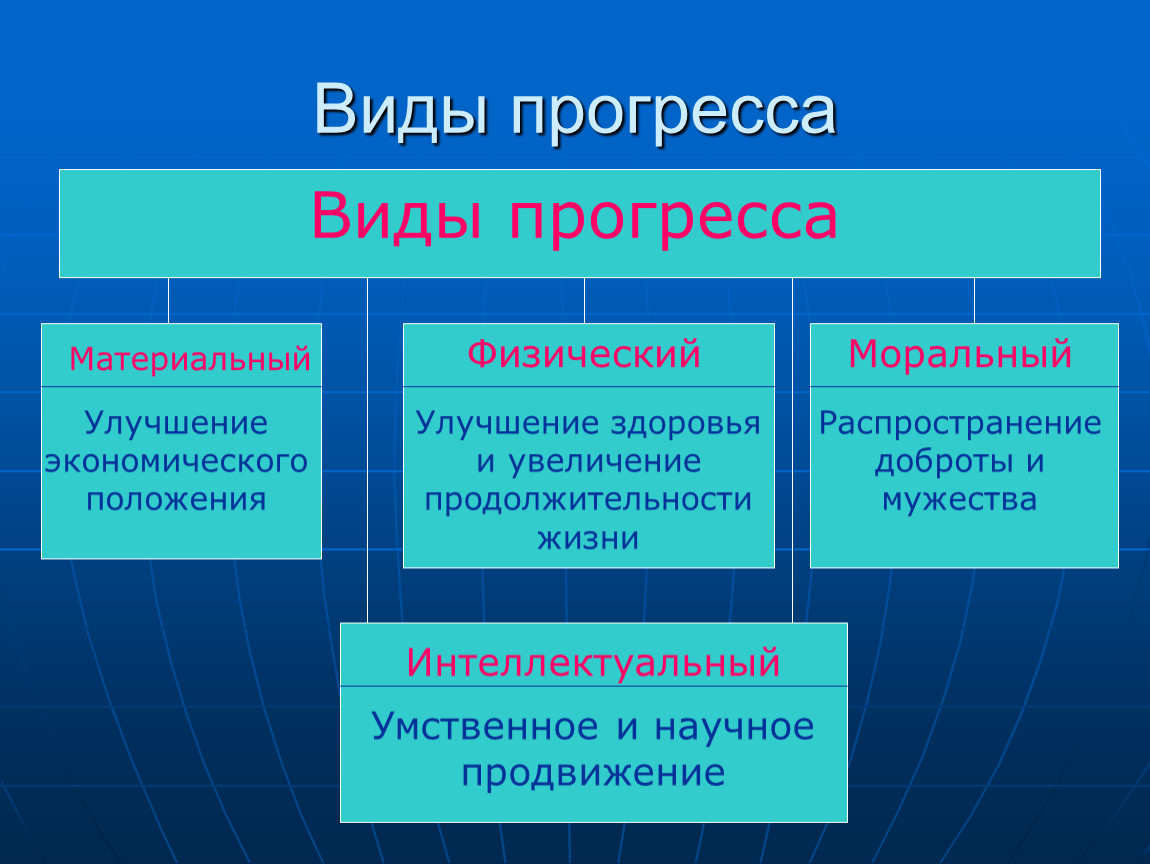 Виды прогресса

Виды прогресса

Материальный

Улучшение экономического положения

Физический

Улучшение здоровья и увеличение продолжительности жизни

Моральный

Распространение доброты и мужества

Интеллектуальный

Умственное и научное продвижение